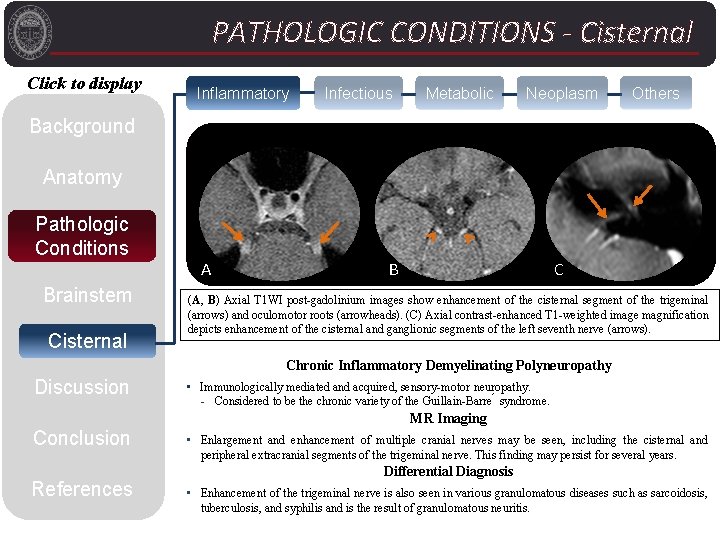 PATHOLOGIC CONDITIONS - Cisternal

Click to display

Background

Anatomy

Pathologic Conditions

Brainstem

Cisternal

Discussion

Conclusion

References

Inflammatory

Infectious

Metabolic

Neoplasm

Others

A

B

C

(A, B) Axial T1WI post-gadolinium images show enhancement of the cisternal segment of the trigeminal (arrows) and oculomotor roots (arrowheads). (C) Axial contrast-enhanced T1-weighted image magnification depicts enhancement of the cisternal and ganglionic segments of the left seventh nerve (arrows).

Chronic Inflammatory Demyelinating Polyneuropathy

▪ Immunologically mediated and acquired, sensory-motor neuropathy.
- Considered to be the chronic variety of the Guillain-Barre´ syndrome.

MR Imaging

▪ Enlargement and enhancement of multiple cranial nerves may be seen, including the cisternal and peripheral extracranial segments of the trigeminal nerve. This finding may persist for several years.

Differential Diagnosis

▪ Enhancement of the trigeminal nerve is also seen in various granulomatous diseases such as sarcoidosis, tuberculosis, and syphilis and is the result of granulomatous neuritis.